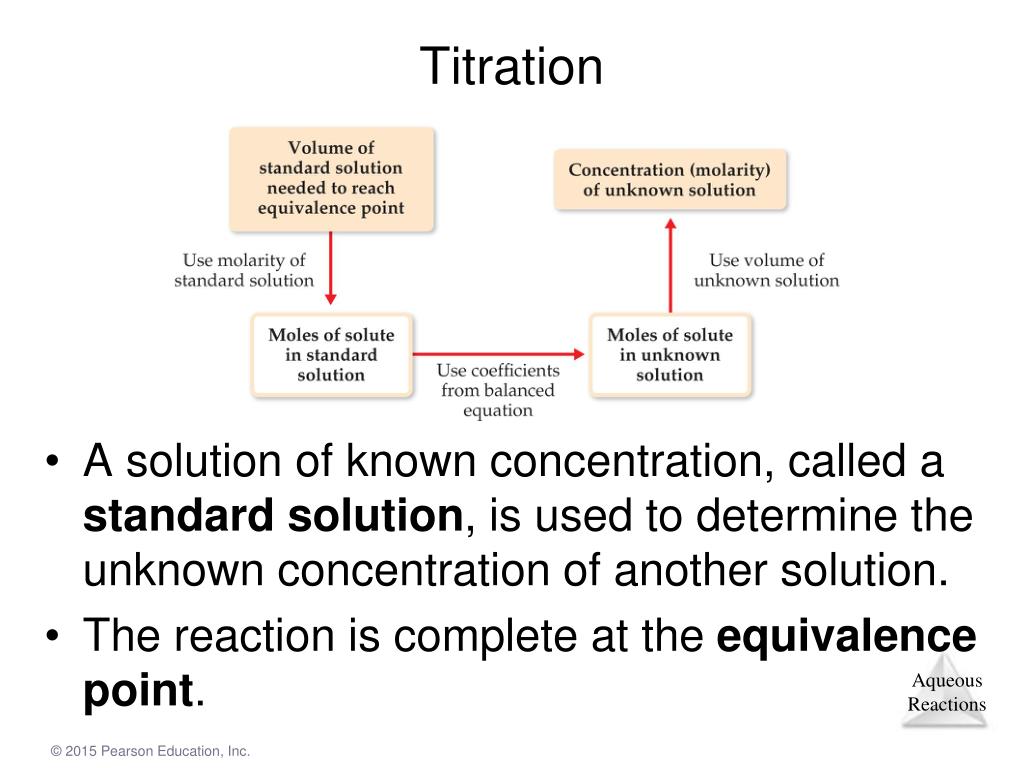 Titration

Volume of standard solution needed to reach equivalence point

Use molarity of standard solution

Moles of solute in standard solution

Use coefficients from balanced equation

Moles of solute in unknown solution

Use volume of unknown solution

Concentration (molarity) of unknown solution

• A solution of known concentration, called a **standard solution**, is used to determine the unknown concentration of another solution.
• The reaction is complete at the **equivalence point**.

Aqueous Reactions

© 2015 Pearson Education, Inc.